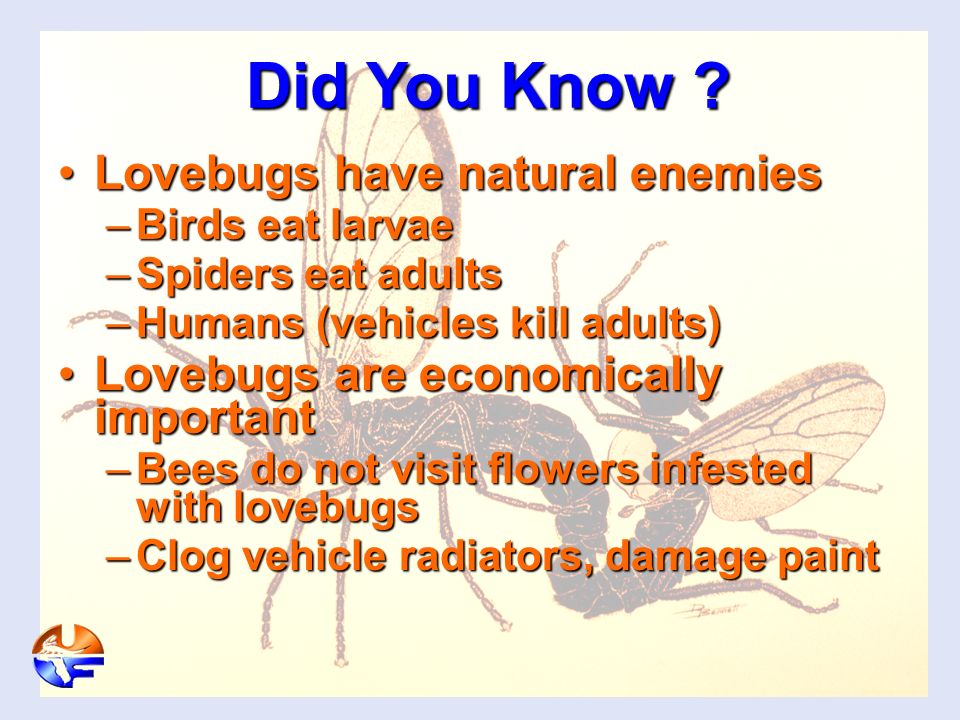 Did You Know ?

• Lovebugs have natural enemies
– Birds eat larvae
– Spiders eat adults
– Humans (vehicles kill adults)

• Lovebugs are economically important
– Bees do not visit flowers infested with lovebugs
– Clog vehicle radiators, damage paint

UF